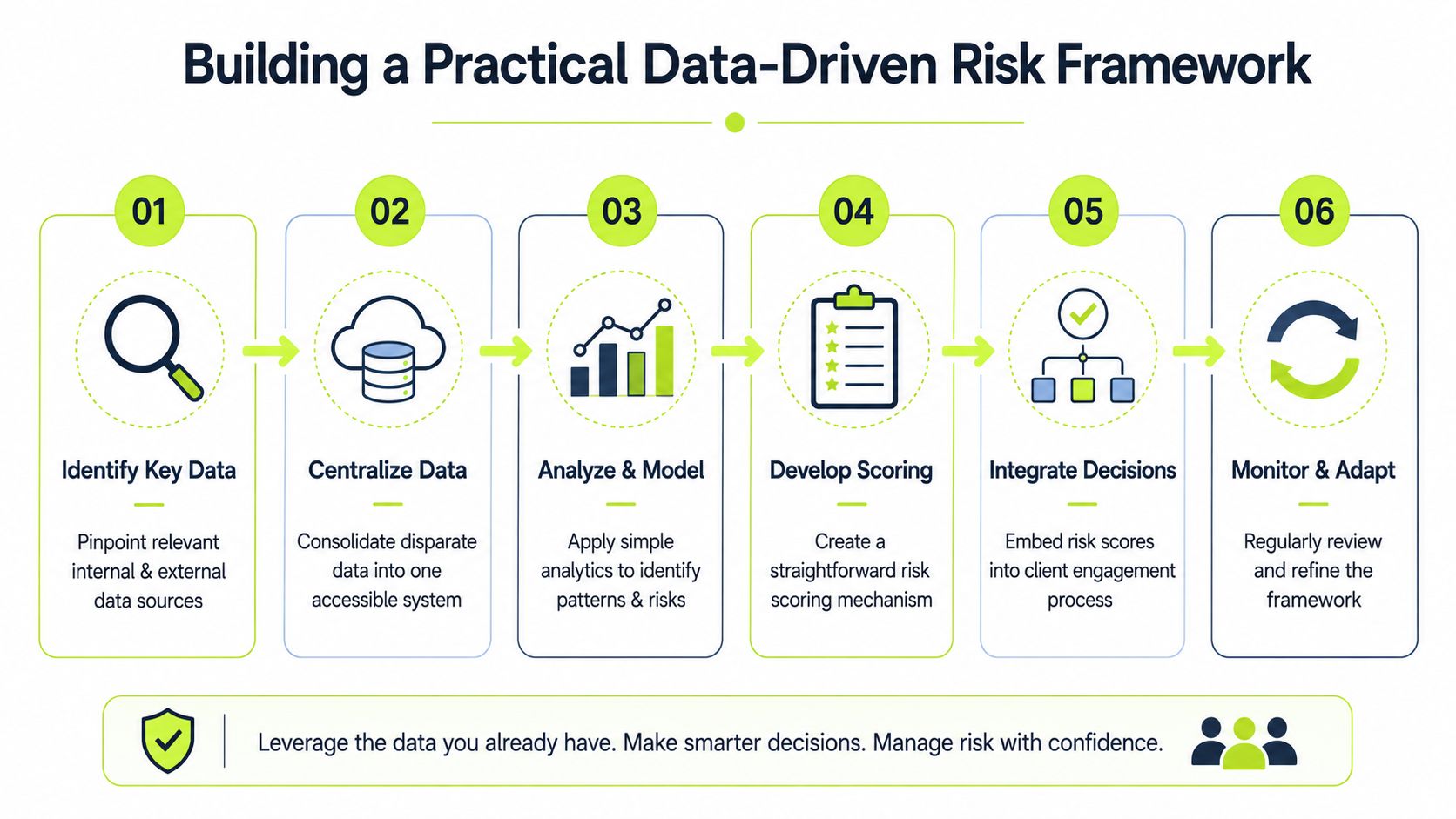 Building a Practical Data-Driven Risk Framework

01
Identify Key Data
Pinpoint relevant internal & external data sources

02
Centralize Data
Consolidate disparate data into one accessible system

03
Analyze & Model
Apply simple analytics to identify patterns & risks

04
Develop Scoring
Create a straightforward risk scoring mechanism

05
Integrate Decisions
Embed risk scores into client engagement process

06
Monitor & Adapt
Regularly review and refine the framework

Leverage the data you already have. Make smarter decisions. Manage risk with confidence.